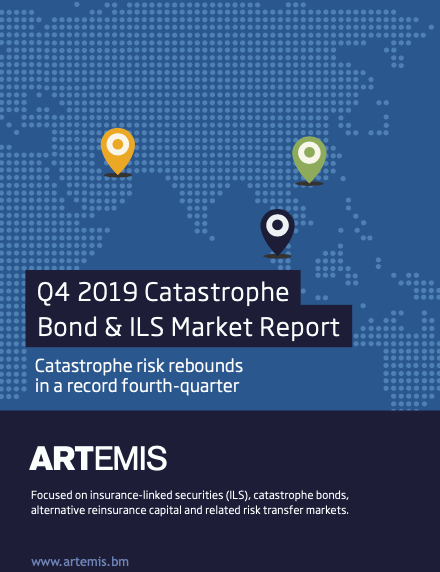 Q4 2019 Catastrophe Bond & ILS Market Report

Catastrophe risk rebounds in a record fourth-quarter

ARTEMIS

Focused on insurance-linked securities (ILS), catastrophe bonds, alternative reinsurance capital and related risk transfer markets.

www.artemis.bm